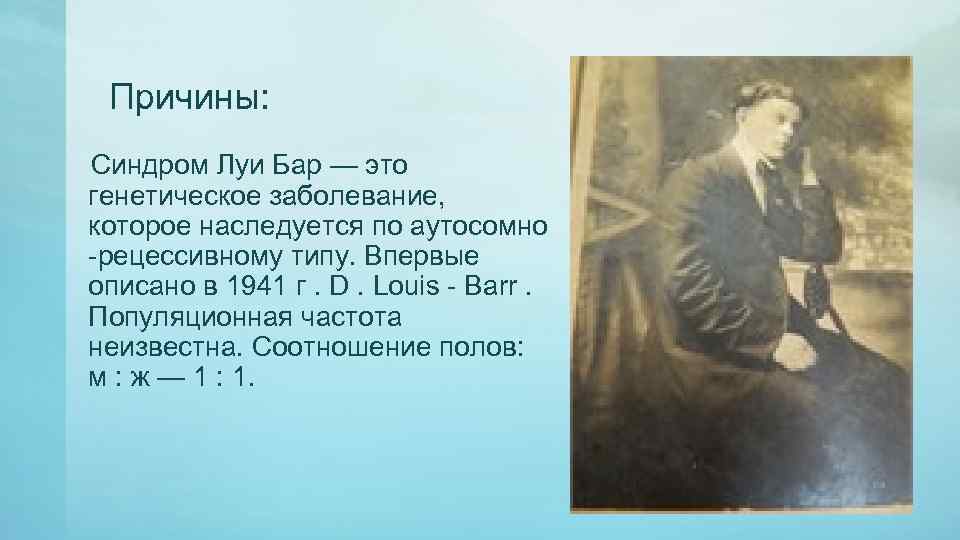 Причины:

Синдром Луи Бар — это генетическое заболевание, которое наследуется по аутосомно -рецессивному типу. Впервые описано в 1941 г . D . Louis - Barr . Популяционная частота неизвестна. Соотношение полов: м : ж — 1 : 1.